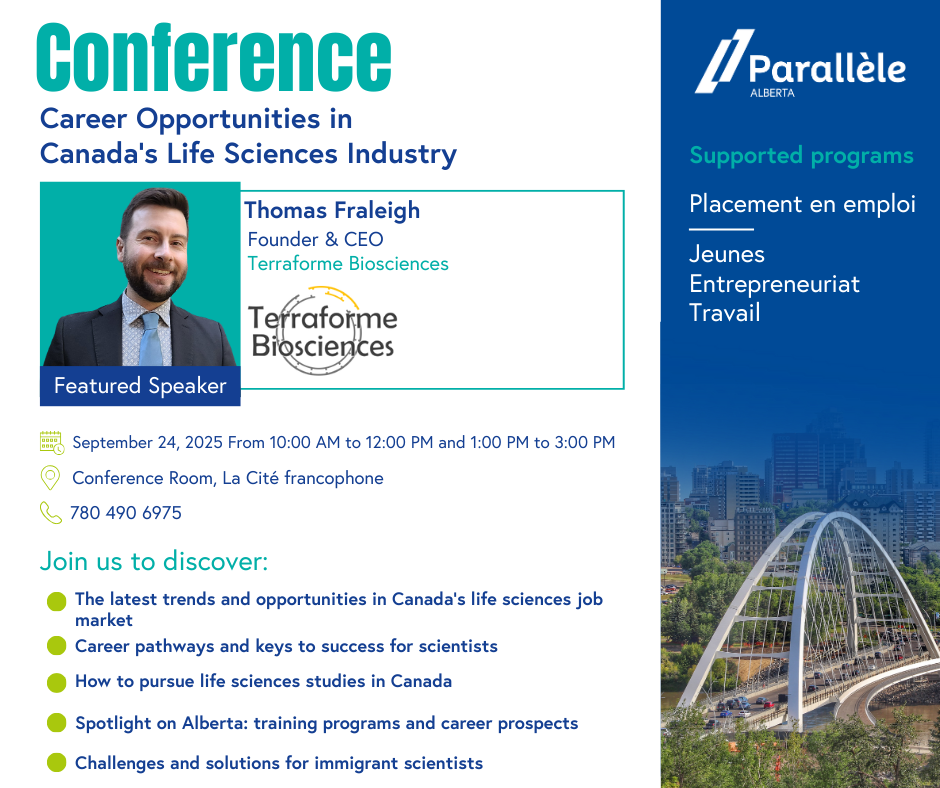 Conference

Career Opportunities in Canada's Life Sciences Industry

Thomas Fraleigh
Founder & CEO
Terraforme Biosciences

Terraforme Biosciences

Featured Speaker

September 24, 2025 From 10:00 AM to 12:00 PM and 1:00 PM to 3:00 PM

Conference Room, La Cité francophone

780 490 6975

Join us to discover:

The latest trends and opportunities in Canada's life sciences job market

Career pathways and keys to success for scientists

How to pursue life sciences studies in Canada

Spotlight on Alberta: training programs and career prospects

Challenges and solutions for immigrant scientists

Parallèle
ALBERTA

Supported programs

Placement en emploi

Jeunes
Entrepreneuriat
Travail